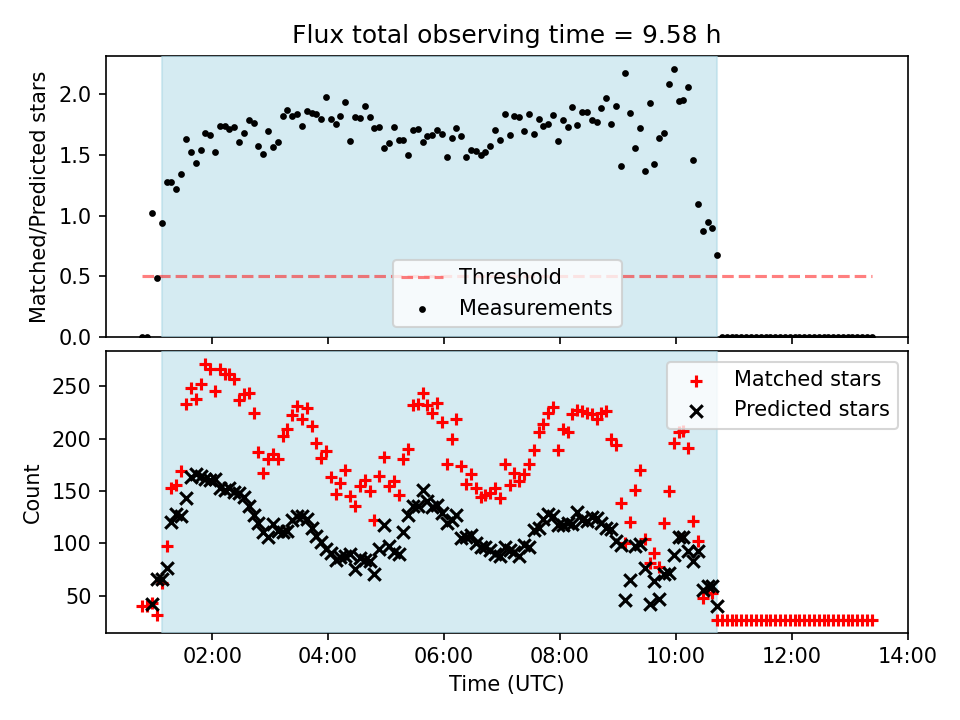 Flux total observing time = 9.58 h

Matched/Predicted stars

2.0
1.5
1.0
0.5
0.0

Threshold
Measurements

Count

250
200
150
100
50

Matched stars
Predicted stars

02:00
04:00
06:00
08:00
10:00
12:00
14:00

Time (UTC)